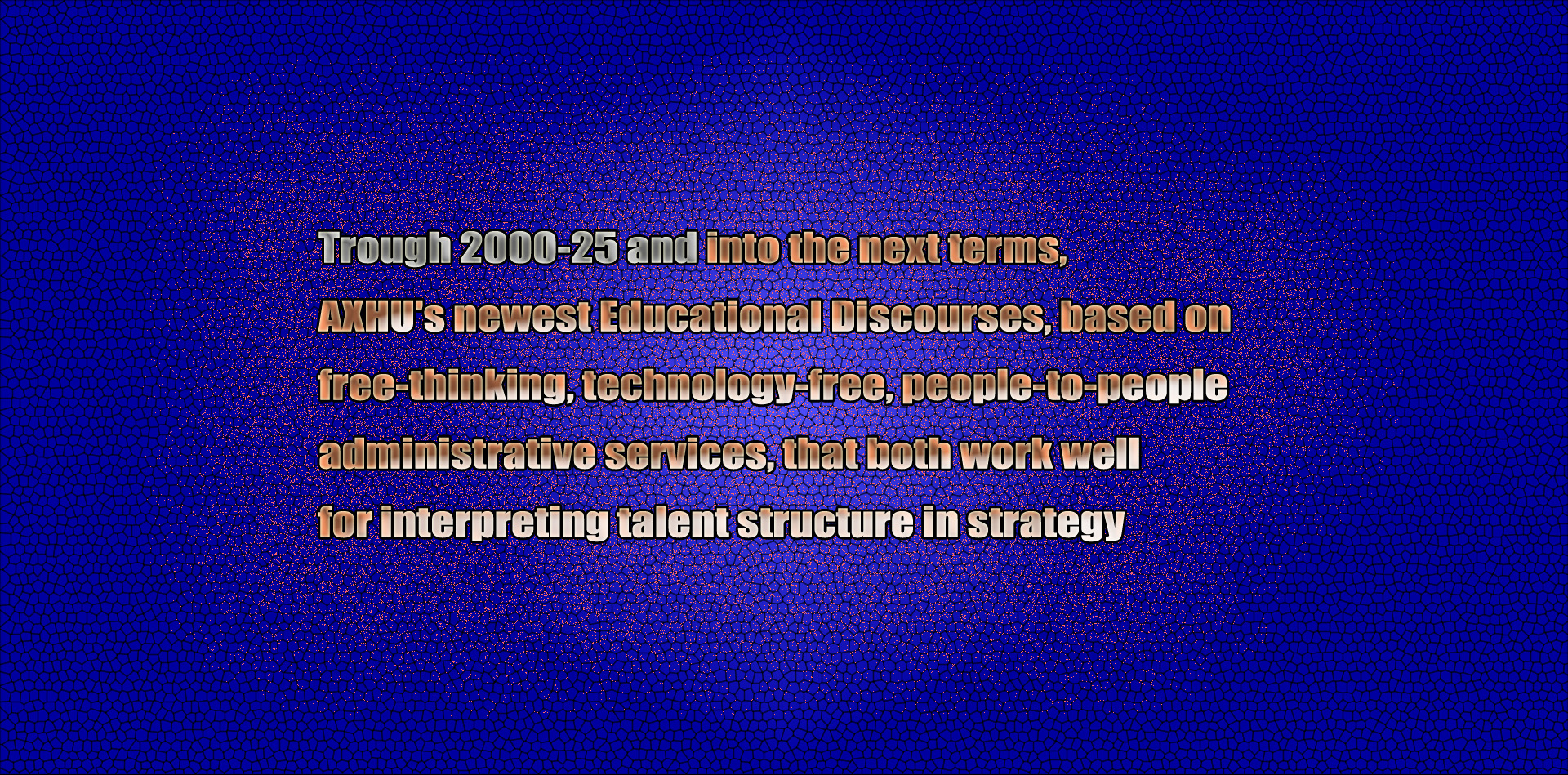 Trough 2000-25 and into the next terms,
AXHU's newest Educational Discourses, based on free-thinking, technology-free, people-to-people administrative services, that both work well for interpreting talent structure in strategy